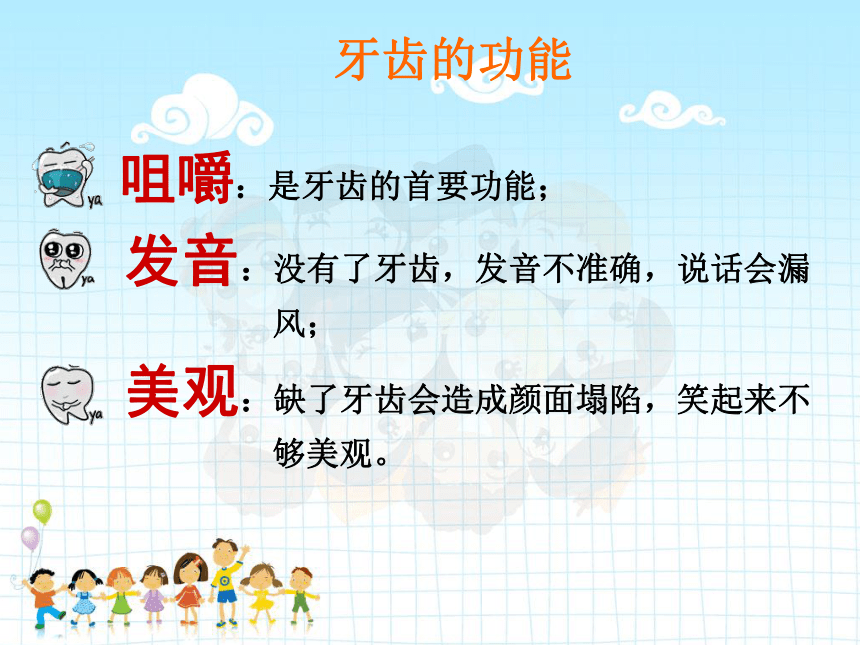 牙齿的功能

ya 咀嚼：是牙齿的首要功能；

ya 发音：没有了牙齿，发音不准确，说话会漏风；

ya 美观：缺了牙齿会造成颜面塌陷，笑起来不够美观。